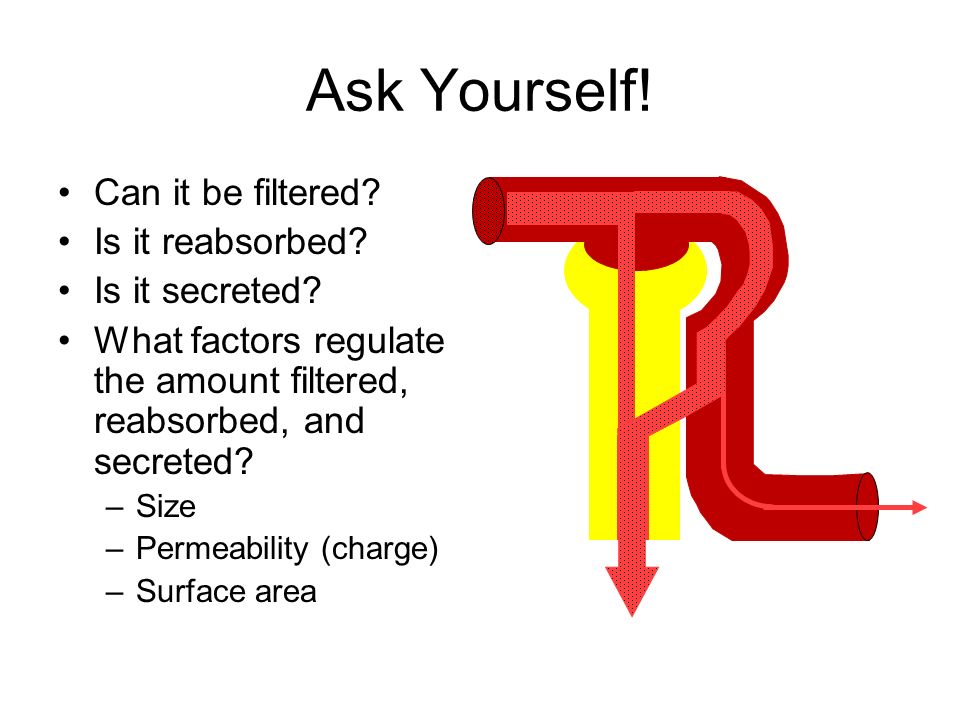 Ask Yourself!

• Can it be filtered?
• Is it reabsorbed?
• Is it secreted?
• What factors regulate the amount filtered, reabsorbed, and secreted?
  – Size
  – Permeability (charge)
  – Surface area